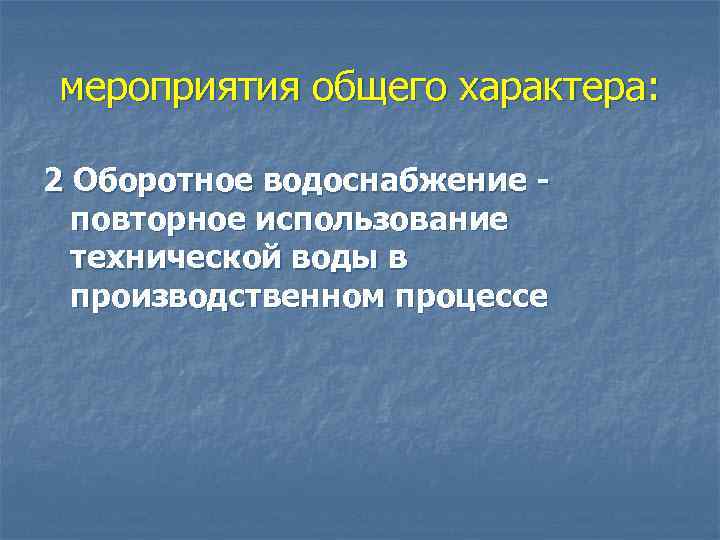 мероприятия общего характера:

2 Оборотное водоснабжение - повторное использование технической воды в производственном процессе